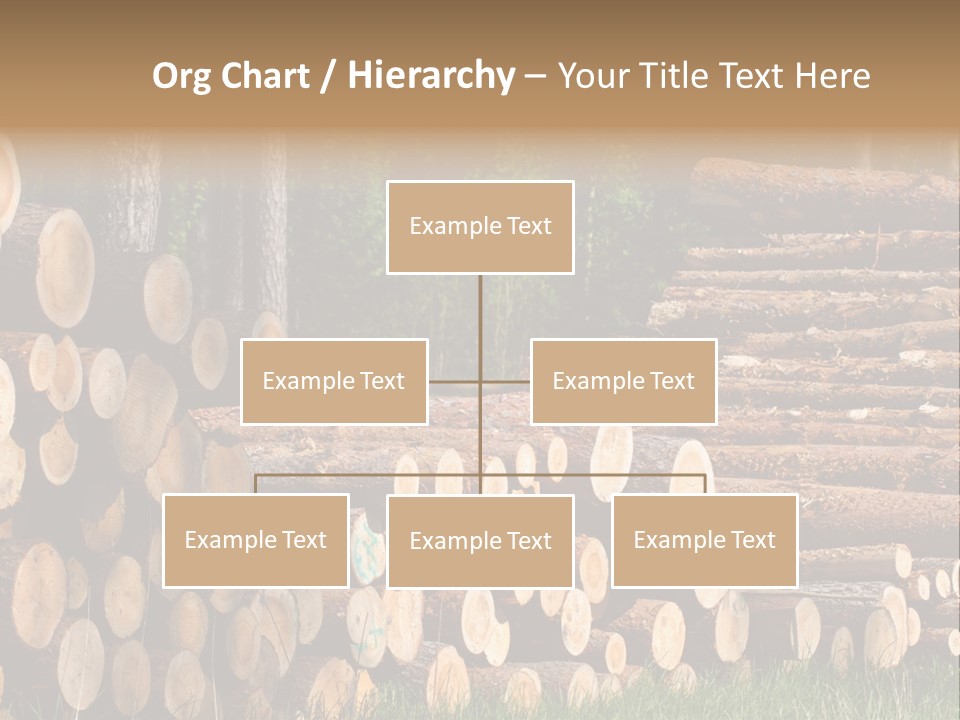 Org Chart / Hierarchy – Your Title Text Here

Example Text

Example Text

Example Text

Example Text

Example Text

Example Text